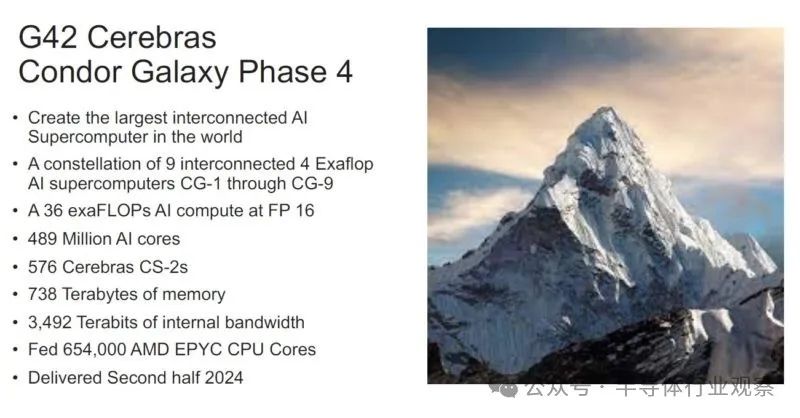 G42 Cerebras
Condor Galaxy Phase 4

• Create the largest interconnected AI Supercomputer in the world
• A constellation of 9 interconnected 4 Exaflop AI supercomputers CG-1 through CG-9
• A 36 exaFLOPs AI compute at FP 16
• 489 Million AI cores
• 576 Cerebras CS-2s
• 738 Terabytes of memory
• 3,492 Terabits of internal bandwidth
• Fed 654,000 AMD EPYC CPU Cores
• Delivered Second half 2024

公众号 · 半导体行业观察